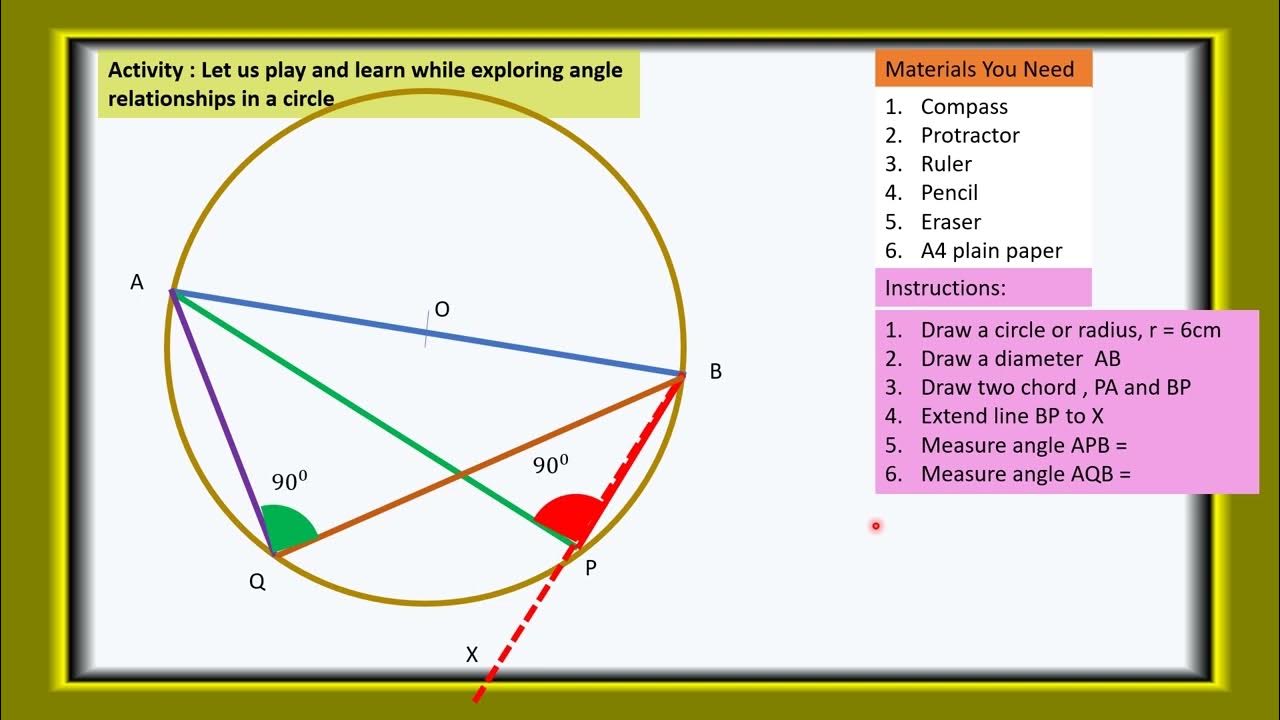 Activity : Let us play and learn while exploring angle relationships in a circle

A

O

B

$90^0$

$90^0$

Q

P

X

Materials You Need

1. Compass
2. Protractor
3. Ruler
4. Pencil
5. Eraser
6. A4 plain paper

Instructions:

1. Draw a circle or radius, r = 6cm
2. Draw a diameter AB
3. Draw two chord , PA and BP
4. Extend line BP to X
5. Measure angle APB =
6. Measure angle AQB =